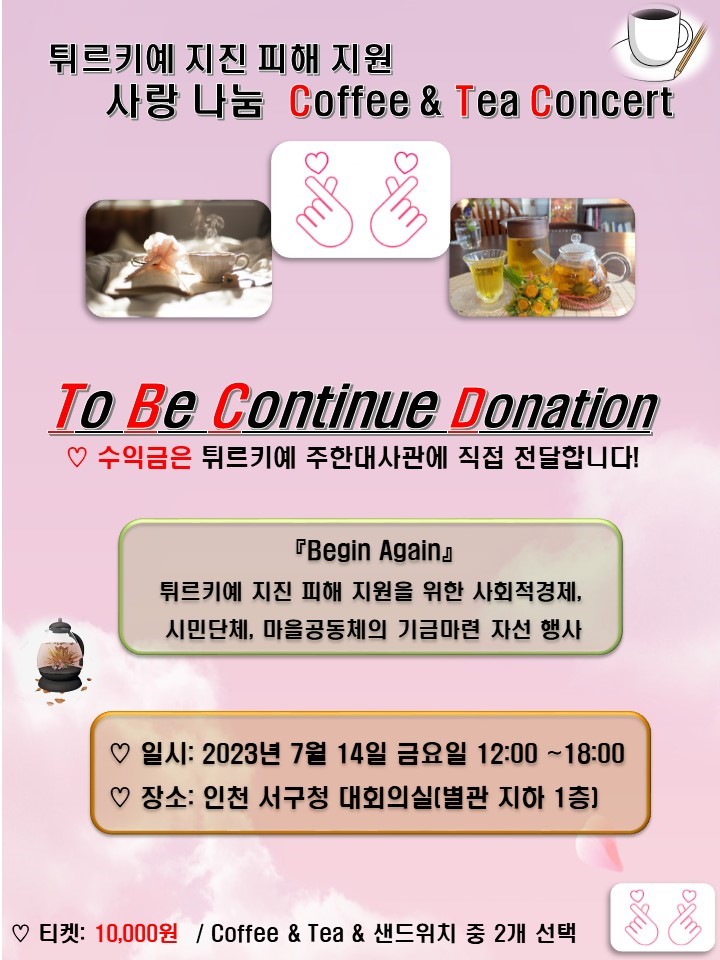 튀르키예 지진 피해 지원
사랑 나눔 Coffee & Tea Concert

To Be Continue Donation
♡ 수익금은 튀르키예 주한대사관에 직접 전달합니다!

『Begin Again』
튀르키예 지진 피해 지원을 위한 사회적경제, 시민단체, 마을공동체의 기금마련 자선 행사

♡ 일시: 2023년 7월 14일 금요일 12:00 ~18:00
♡ 장소: 인천 서구청 대회의실(별관 지하 1층)

♡ 티켓: 10,000원 / Coffee & Tea & 샌드위치 중 2개 선택